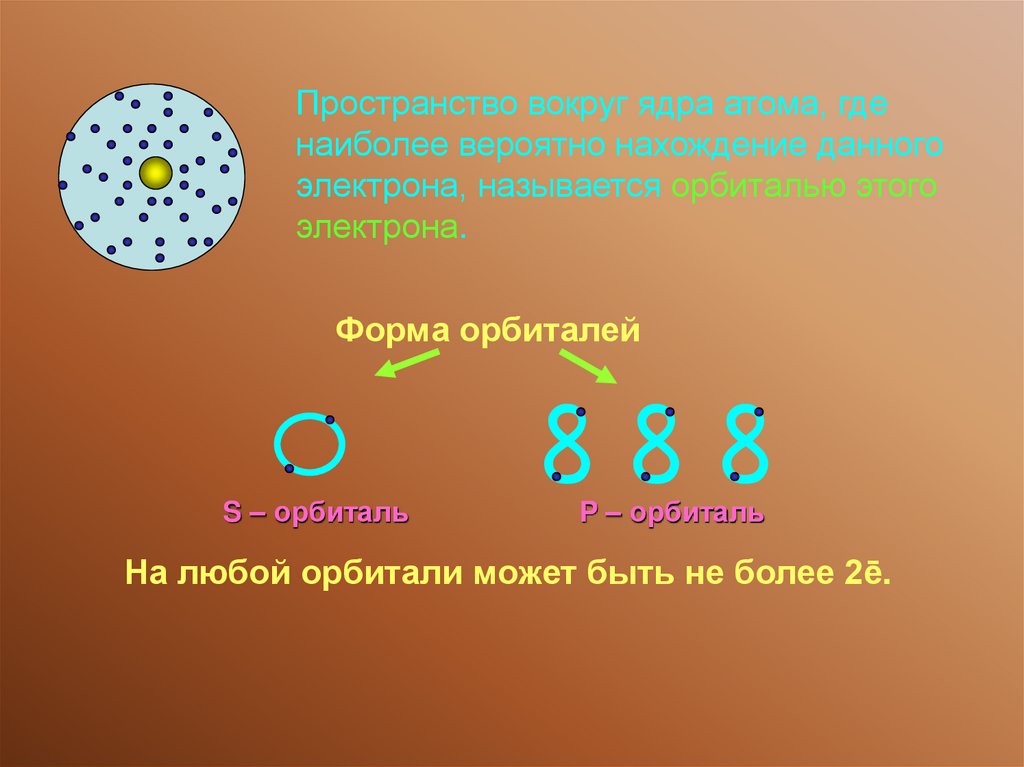 Пространство вокруг ядра атома, где наиболее вероятно нахождение данного электрона, называется орбиталью этого электрона.

Форма орбиталей

S – орбиталь

P – орбиталь

На любой орбитали может быть не более 2ē.